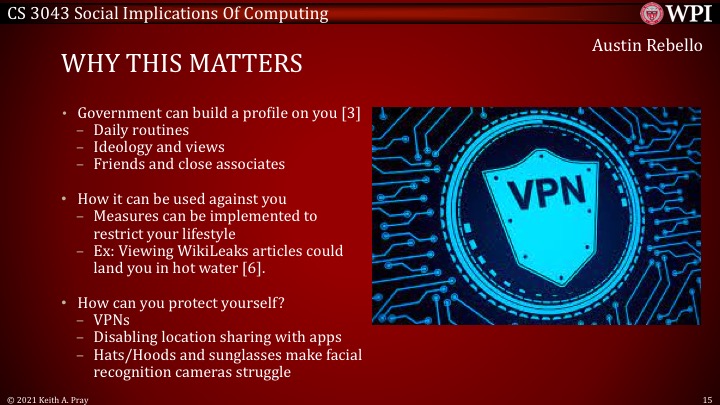 CS 3043 Social Implications Of Computing

WPI

Austin Rebello

WHY THIS MATTERS

• Government can build a profile on you [3]
  – Daily routines
  – Ideology and views
  – Friends and close associates

• How it can be used against you
  – Measures can be implemented to restrict your lifestyle
  – Ex: Viewing WikiLeaks articles could land you in hot water [6].

• How can you protect yourself?
  – VPNs
  – Disabling location sharing with apps
  – Hats/Hoods and sunglasses make facial recognition cameras struggle

VPN

© 2021 Keith A. Pray

15